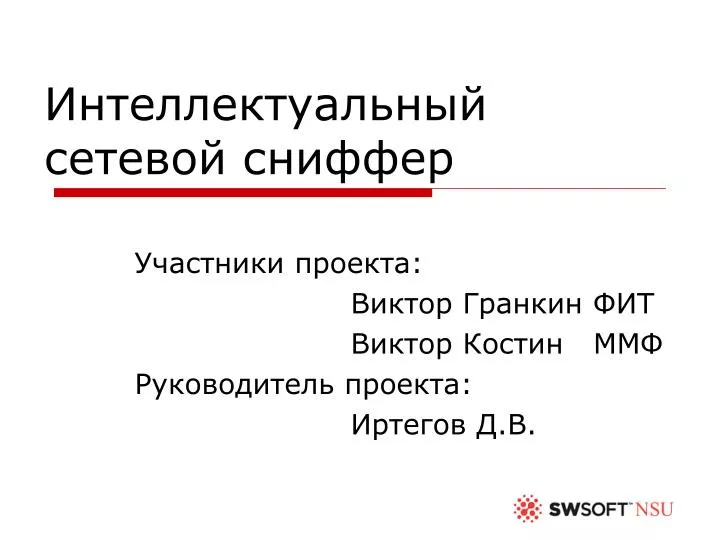 Интеллектуальный сетевой сниффер

Участники проекта:

Виктор Гранкин ФИТ

Виктор Костин ММФ

Руководитель проекта:

Иртегов Д.В.

SWSOFT NSU